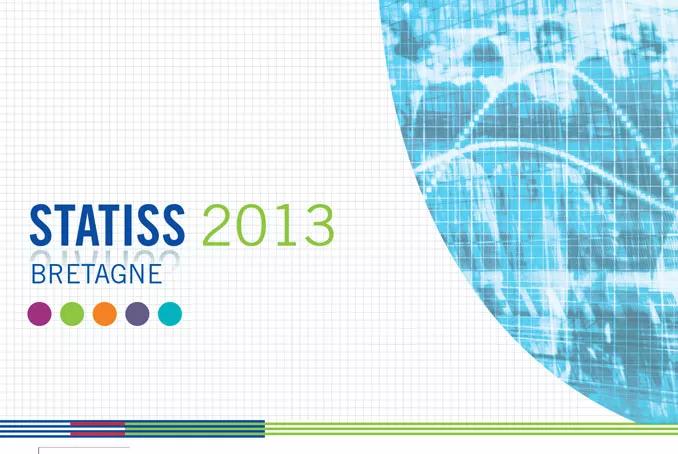 STATISS 2013
BRETAGNE